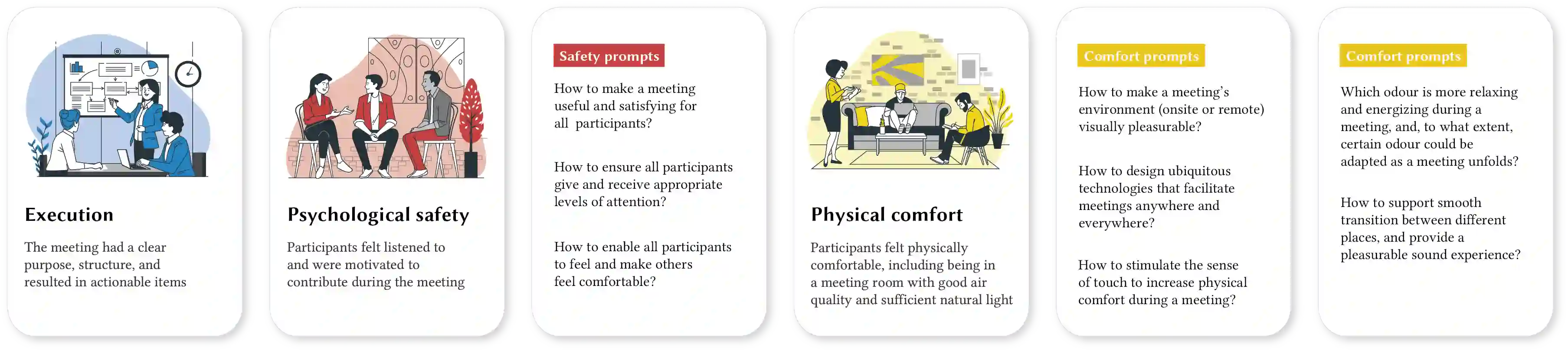 Execution

The meeting had a clear purpose, structure, and resulted in actionable items

Psychological safety

Participants felt listened to and were motivated to contribute during the meeting

Safety prompts

How to make a meeting useful and satisfying for all participants?

How to ensure all participants give and receive appropriate levels of attention?

How to enable all participants to feel and make others feel comfortable?

Physical comfort

Participants felt physically comfortable, including being in a meeting room with good air quality and sufficient natural light

Comfort prompts

How to make a meeting's environment (onsite or remote) visually pleasurable?

How to design ubiquitous technologies that facilitate meetings anywhere and everywhere?

How to stimulate the sense of touch to increase physical comfort during a meeting?

Comfort prompts

Which odour is more relaxing and energizing during a meeting, and, to what extent, certain odour could be adapted as a meeting unfolds?

How to support smooth transition between different places, and provide a pleasurable sound experience?